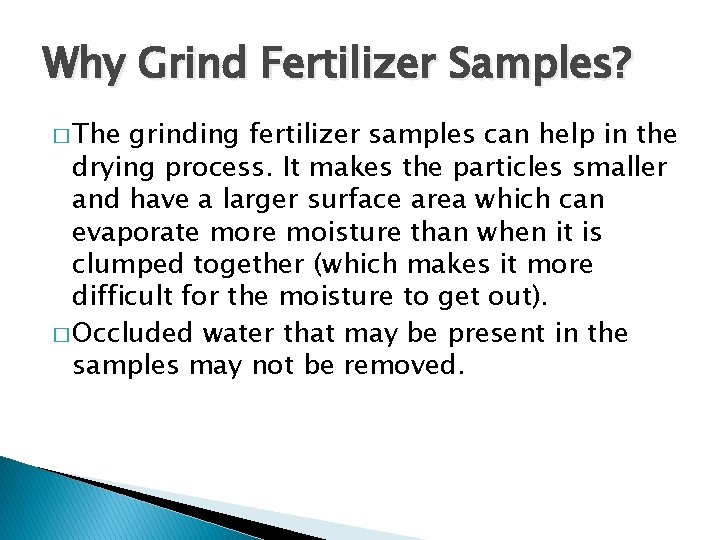 Why Grind Fertilizer Samples?

□ The grinding fertilizer samples can help in the drying process. It makes the particles smaller and have a larger surface area which can evaporate more moisture than when it is clumped together (which makes it more difficult for the moisture to get out).

□ Occluded water that may be present in the samples may not be removed.